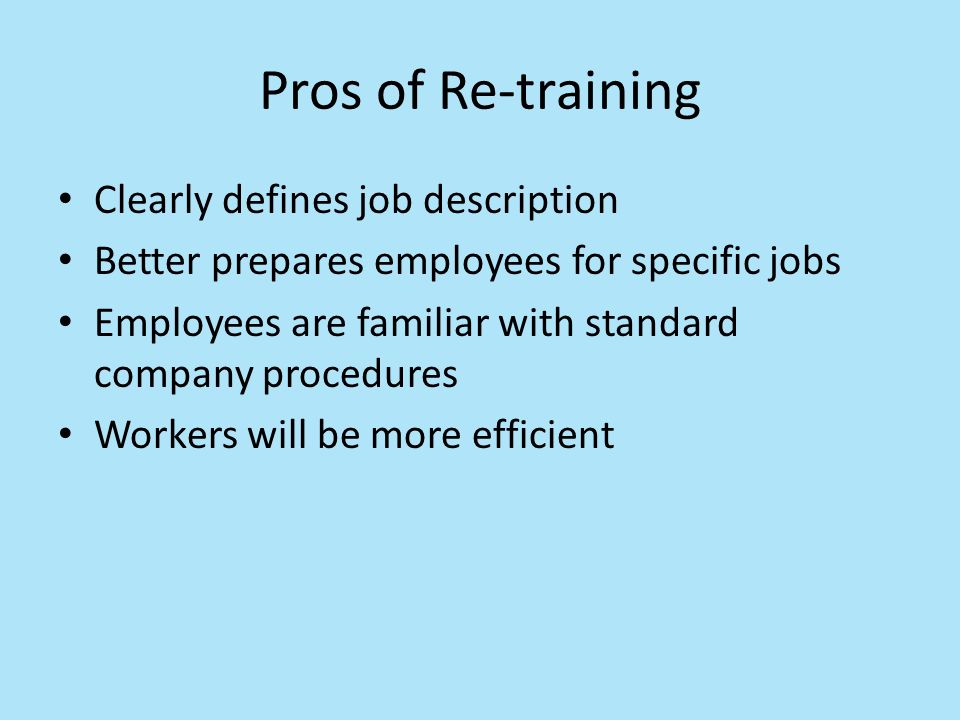 Pros of Re-training

• Clearly defines job description
• Better prepares employees for specific jobs
• Employees are familiar with standard company procedures
• Workers will be more efficient